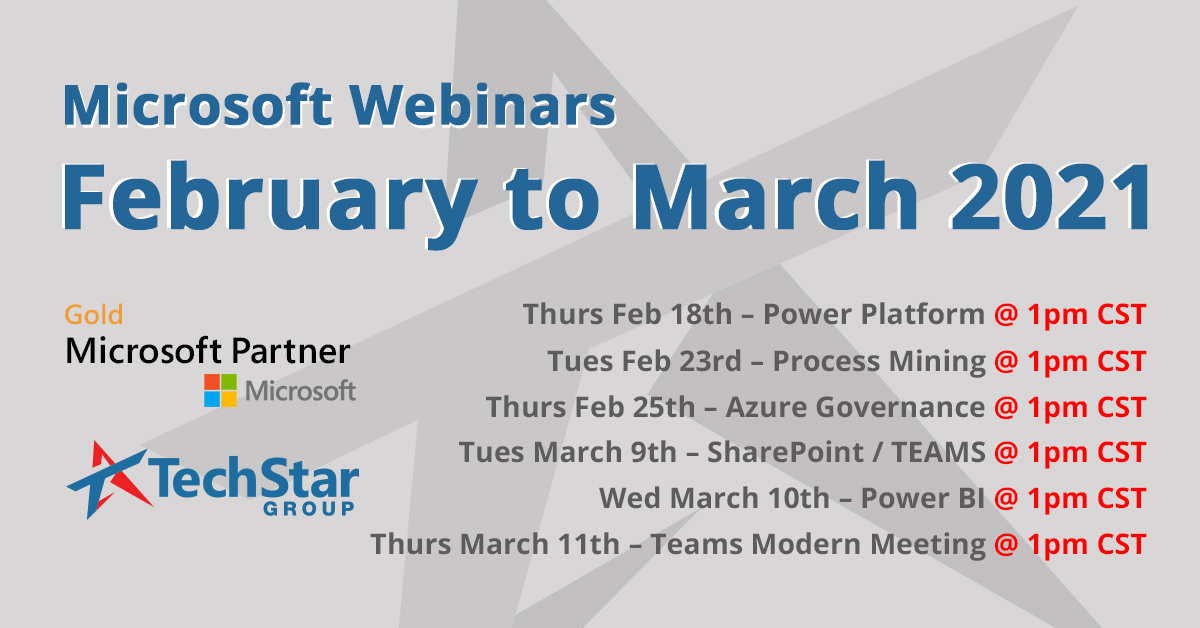 Microsoft Webinars
February to March 2021

Gold
Microsoft Partner
Microsoft

TechStar
GROUP

Thurs Feb 18th – Power Platform @ 1pm CST
Tues Feb 23rd – Process Mining @ 1pm CST
Thurs Feb 25th – Azure Governance @ 1pm CST
Tues March 9th – SharePoint / TEAMS @ 1pm CST
Wed March 10th – Power BI @ 1pm CST
Thurs March 11th – Teams Modern Meeting @ 1pm CST